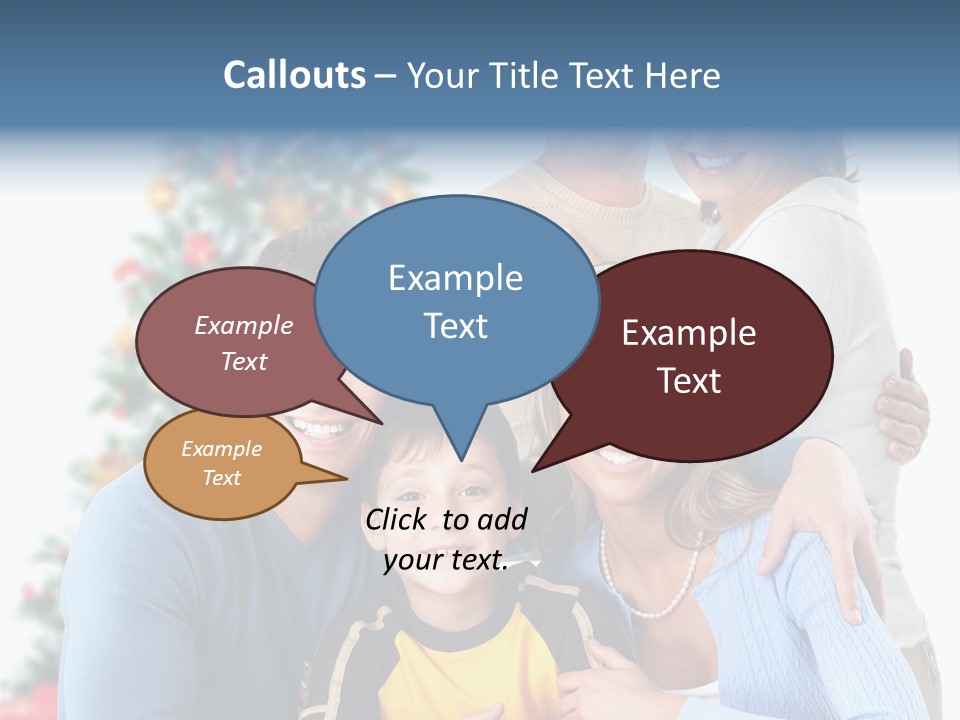 Callouts – Your Title Text Here

Example Text

Example Text

Example Text

Example Text

Click to add your text.